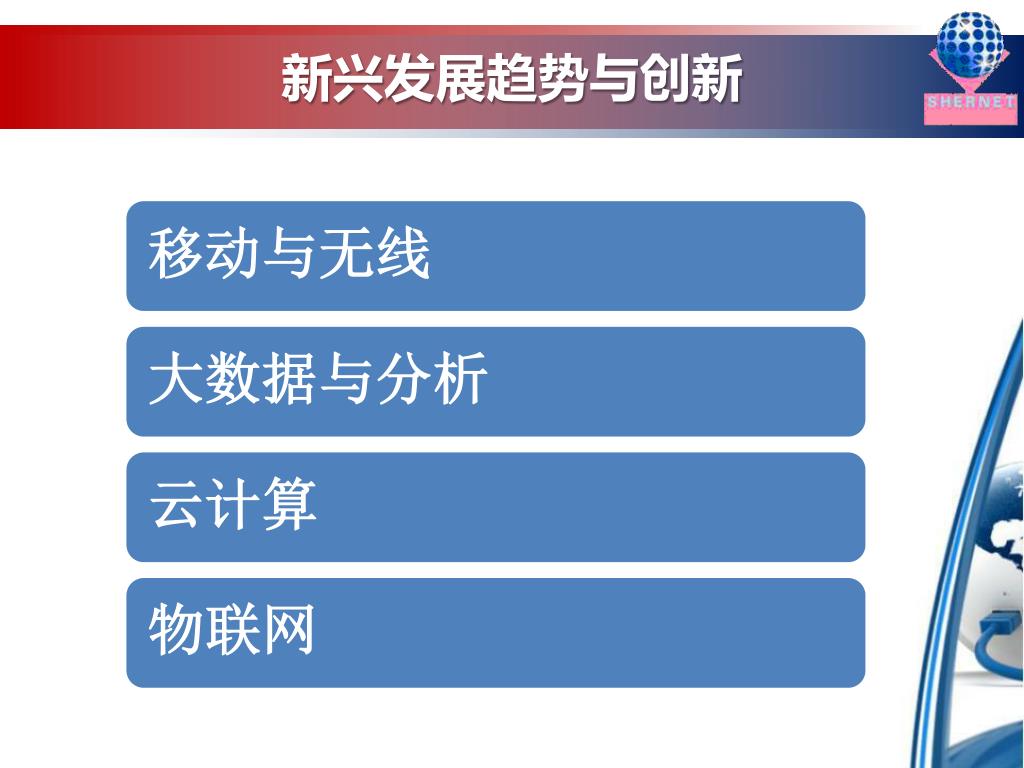 新兴发展趋势与创新

SHERNET

移动与无线

大数据与分析

云计算

物联网